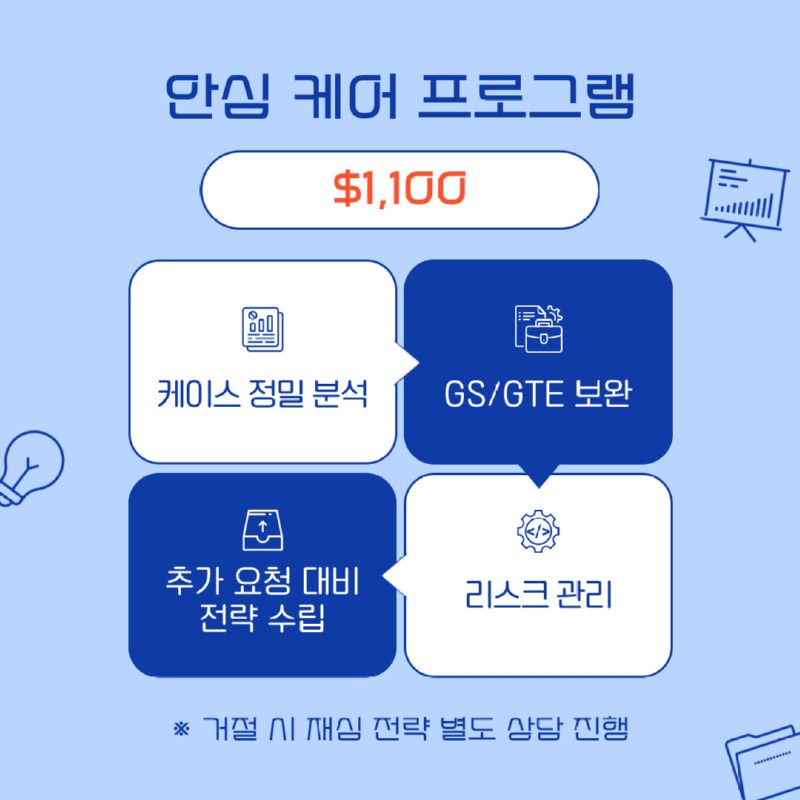 안심 케어 프로그램

$1,100

케이스 정밀 분석

GS/GTE 보완

추가 요청 대비 전략 수립

리스크 관리

※ 거절 시 재심 전략 별도 상담 진행